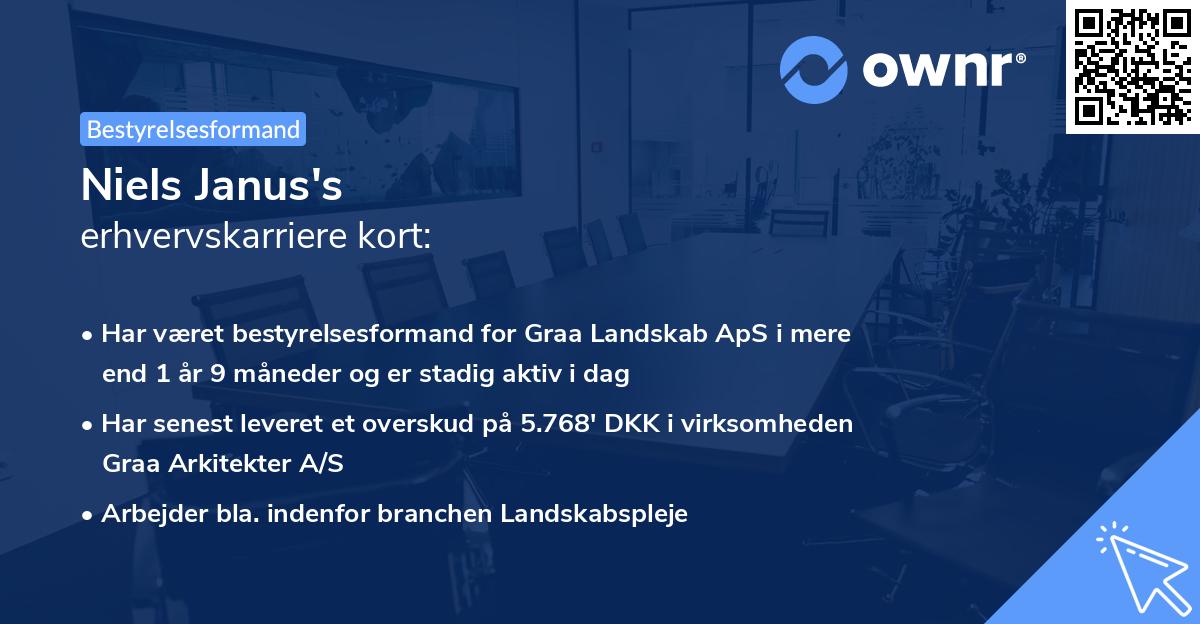 ownr®

Bestyrelsesformand

Niels Janus's
erhvervskarriere kort:

• Har været bestyrelsesformand for Graa Landskab ApS i mere end 1 år 9 måneder og er stadig aktiv i dag

• Har senest leveret et overskud på 5.768' DKK i virksomheden Graa Arkitekter A/S

• Arbejder bla. indenfor branchen Landskabspleje